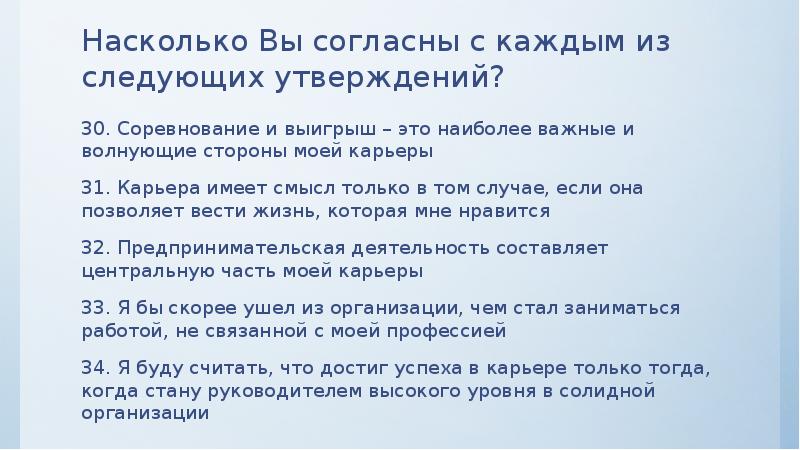 Насколько Вы согласны с каждым из следующих утверждений?

30. Соревнование и выигрыш – это наиболее важные и волнующие стороны моей карьеры

31. Карьера имеет смысл только в том случае, если она позволяет вести жизнь, которая мне нравится

32. Предпринимательская деятельность составляет центральную часть моей карьеры

33. Я бы скорее ушел из организации, чем стал заниматься работой, не связанной с моей профессией

34. Я буду считать, что достиг успеха в карьере только тогда, когда стану руководителем высокого уровня в солидной организации